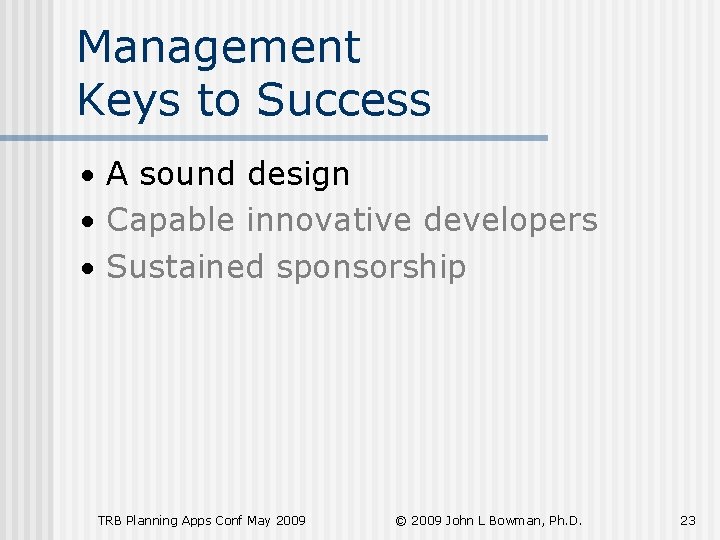 Management
Keys to Success

• A sound design
• Capable innovative developers
• Sustained sponsorship

TRB Planning Apps Conf May 2009

© 2009 John L Bowman, Ph.D.

23